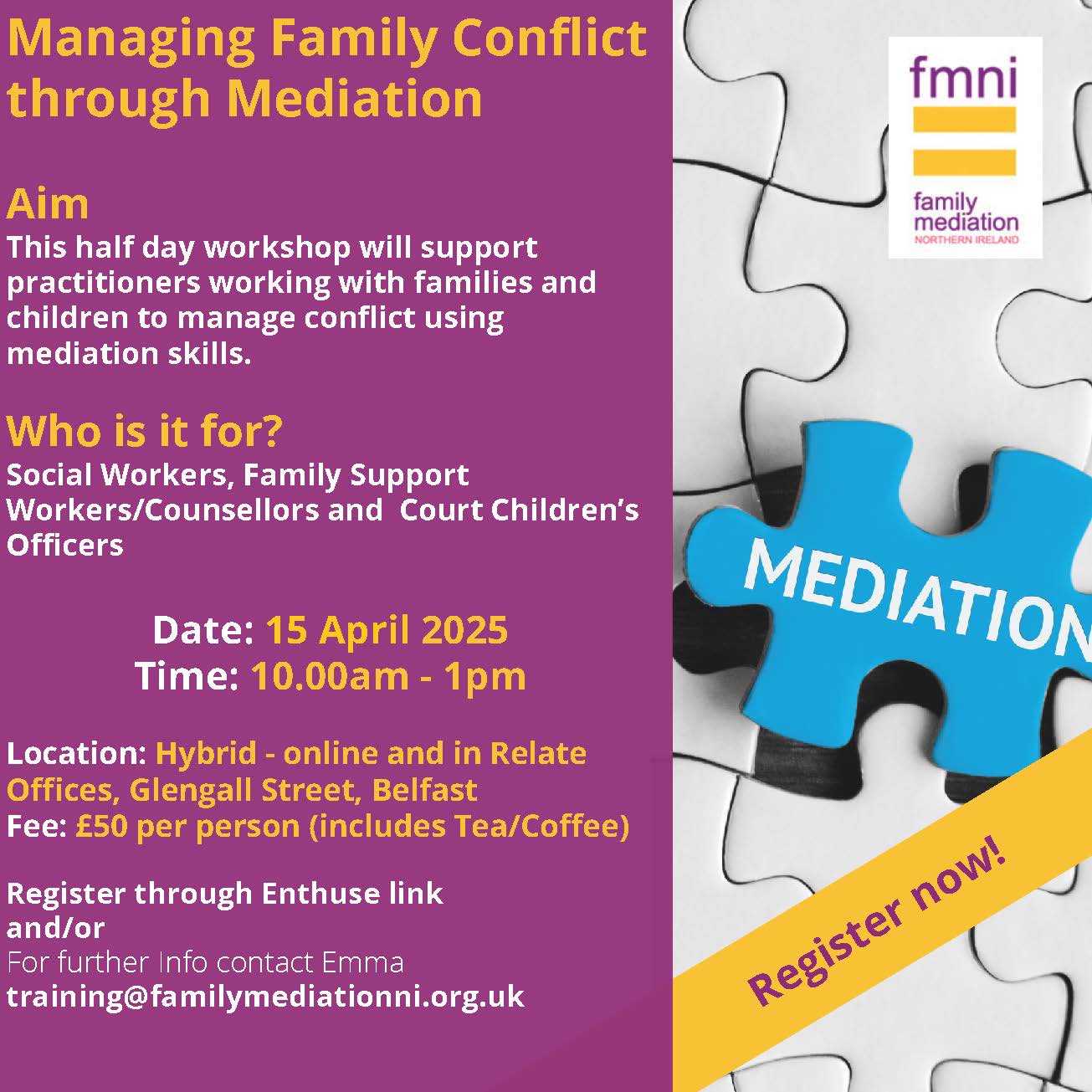 Managing Family Conflict through Mediation

Aim
This half day workshop will support practitioners working with families and children to manage conflict using mediation skills.

Who is it for?
Social Workers, Family Support Workers/Counsellors and Court Children's Officers

Date: 15 April 2025
Time: 10.00am - 1pm

Location: Hybrid - online and in Relate Offices, Glengall Street, Belfast
Fee: £50 per person (includes Tea/Coffee)

Register through Enthuse link
and/or
For further Info contact Emma
training@familymediationni.org.uk

fmni
family mediation
NORTHERN IRELAND

MEDIATION

Register now!